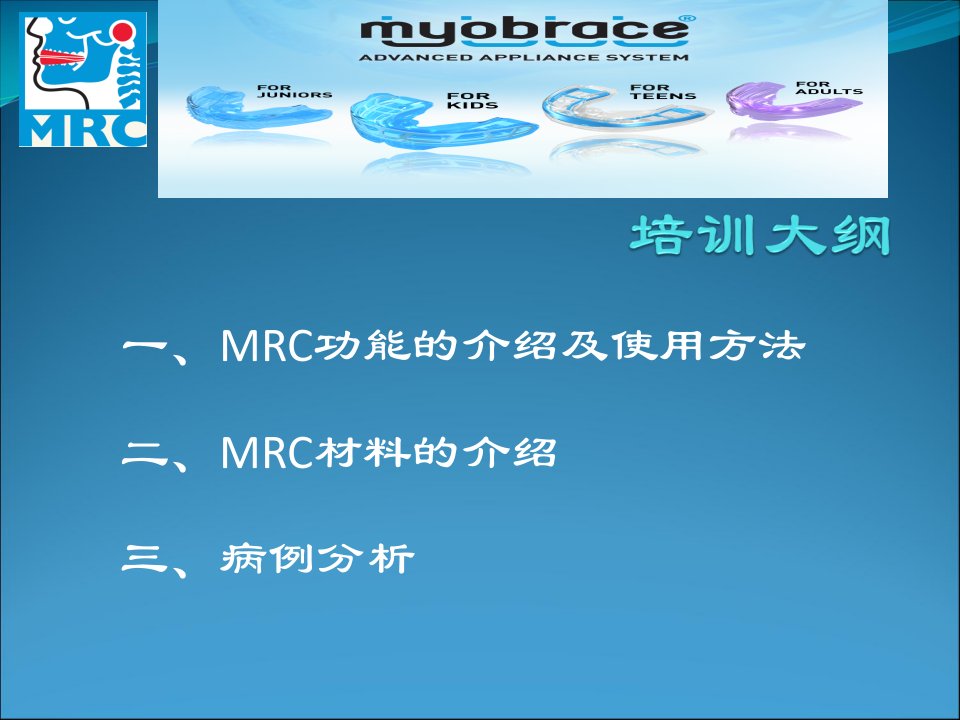 MRC

myobrace®
ADVANCED APPLIANCE SYSTEM

FOR JUNIORS

FOR KIDS

FOR TEENS

FOR ADULTS

培训大纲

一、MRC功能的介绍及使用方法

二、MRC材料的介绍

三、病例分析